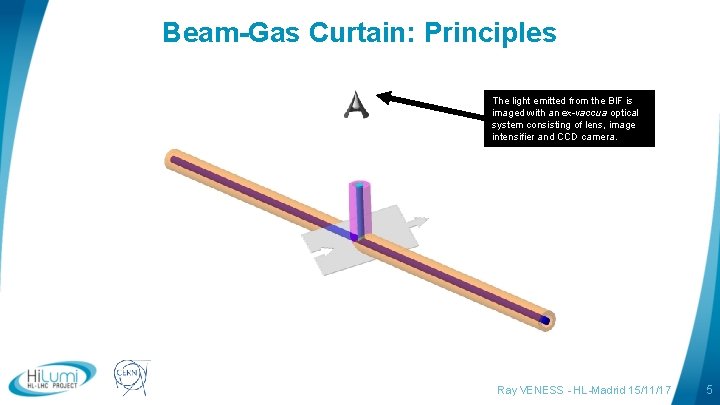 Beam-Gas Curtain: Principles

The light emitted from the BIF is imaged with an ex-vaccua optical system consisting of lens, image intensifier and CCD camera.

HiLumi HL-LHC PROJECT

CERN

Ray VENESS - HL-Madrid 15/11/17

5